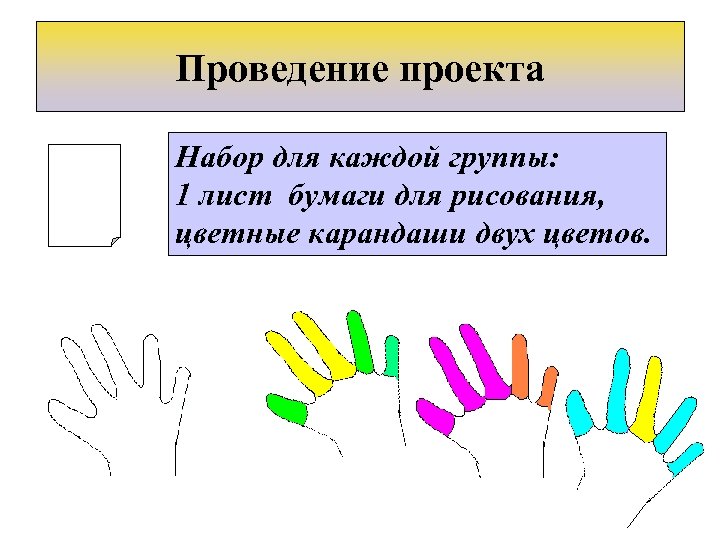 Проведение проекта

Набор для каждой группы:
1 лист бумаги для рисования,
цветные карандаши двух цветов.